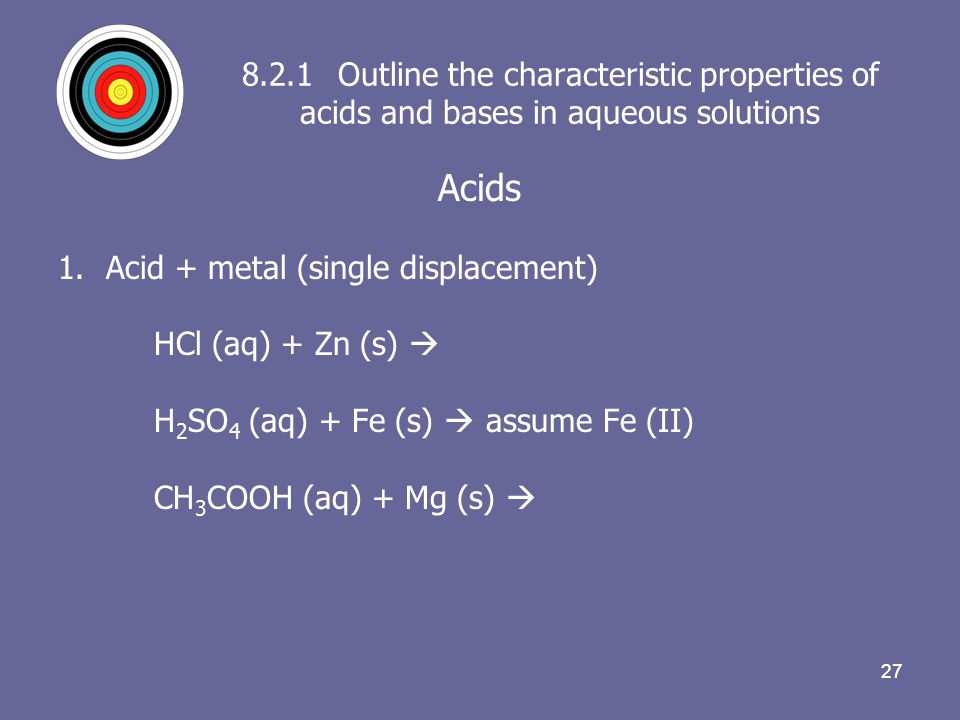 8.2.1 Outline the characteristic properties of acids and bases in aqueous solutions

Acids

1. Acid + metal (single displacement)

$HCl$ (aq) + $Zn$ (s) $\rightarrow$

$H_2SO_4$ (aq) + $Fe$ (s) $\rightarrow$ assume Fe (II)

$CH_3COOH$ (aq) + $Mg$ (s) $\rightarrow$

27